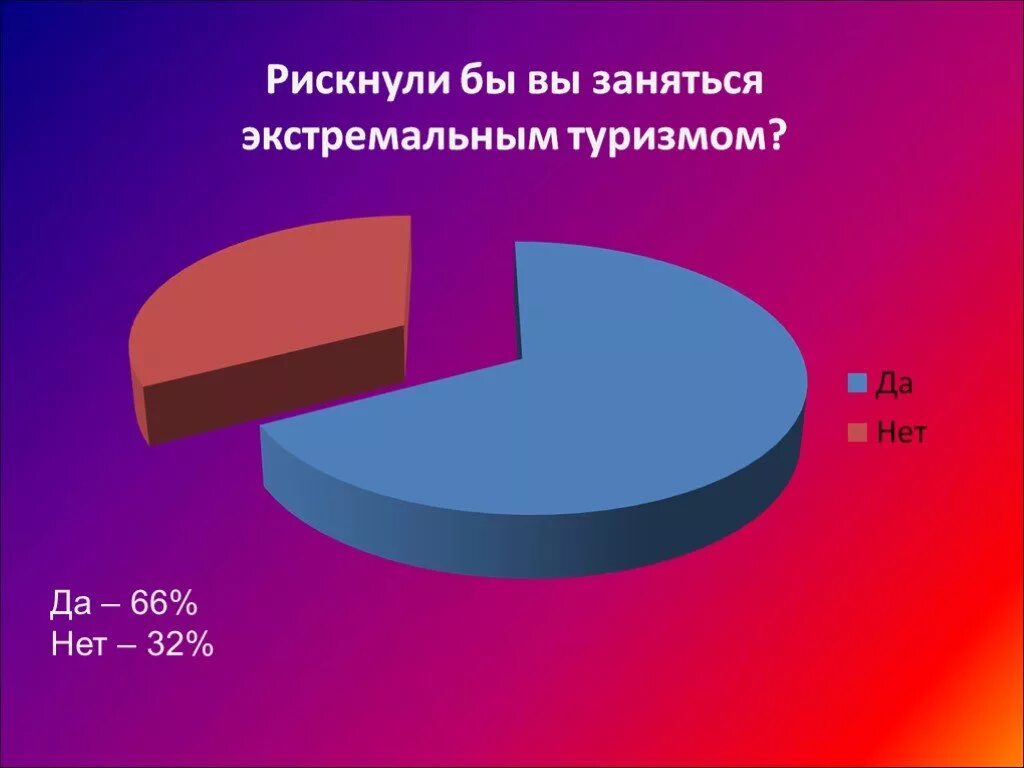 Рискнули бы вы заняться экстремальным туризмом?

Да
Нет

Да – 66%
Нет – 32%